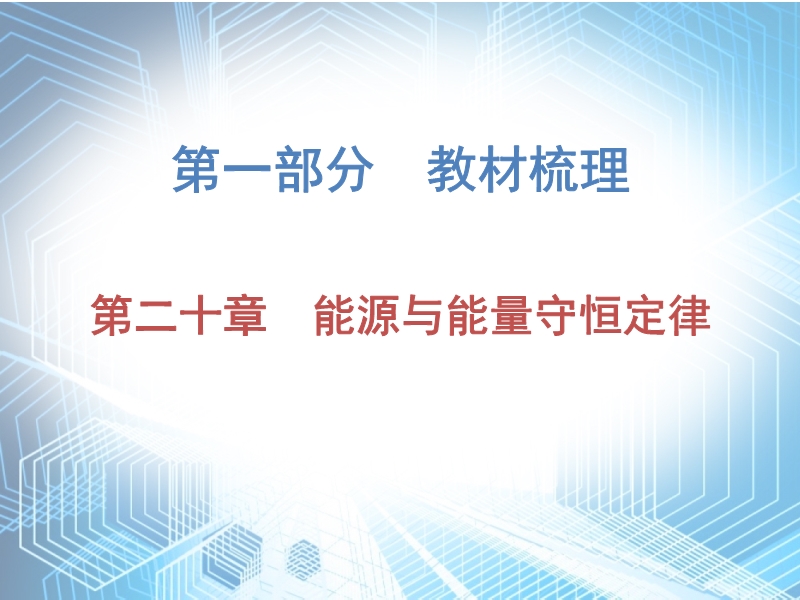 第一部分　教材梳理

第二十章　能源与能量守恒定律